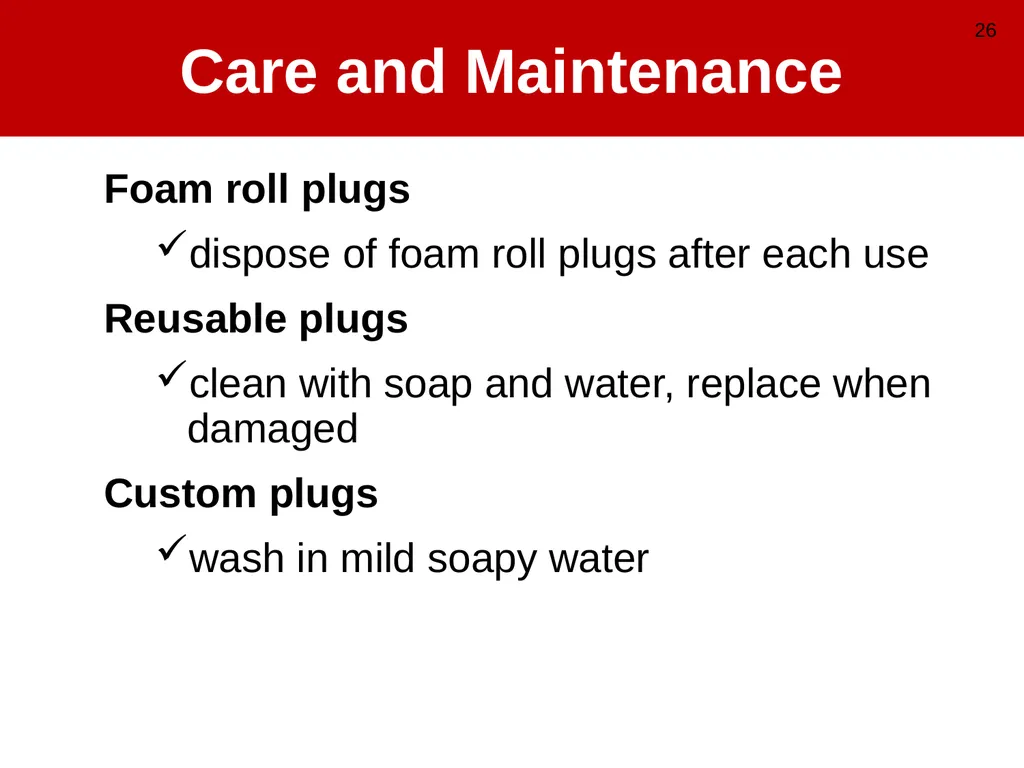 26

Care and Maintenance

Foam roll plugs

✓dispose of foam roll plugs after each use

Reusable plugs

✓clean with soap and water, replace when damaged

Custom plugs

✓wash in mild soapy water